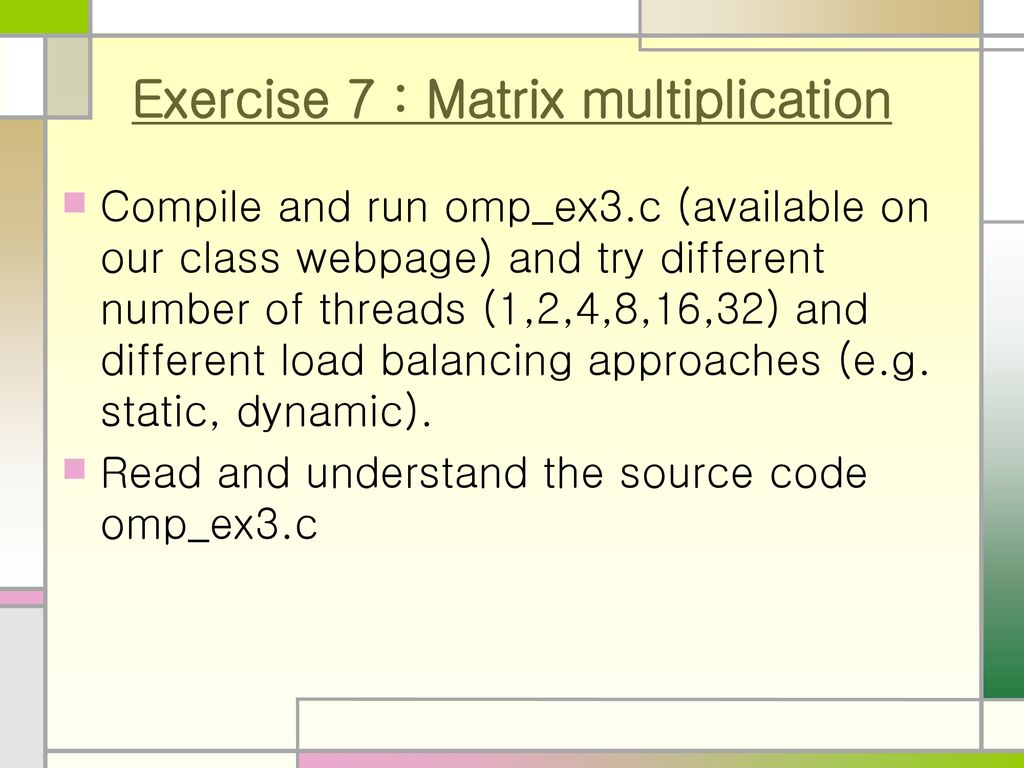 Exercise 7 : Matrix multiplication

Compile and run omp_ex3.c (available on our class webpage) and try different number of threads (1,2,4,8,16,32) and different load balancing approaches (e.g. static, dynamic).

Read and understand the source code omp_ex3.c